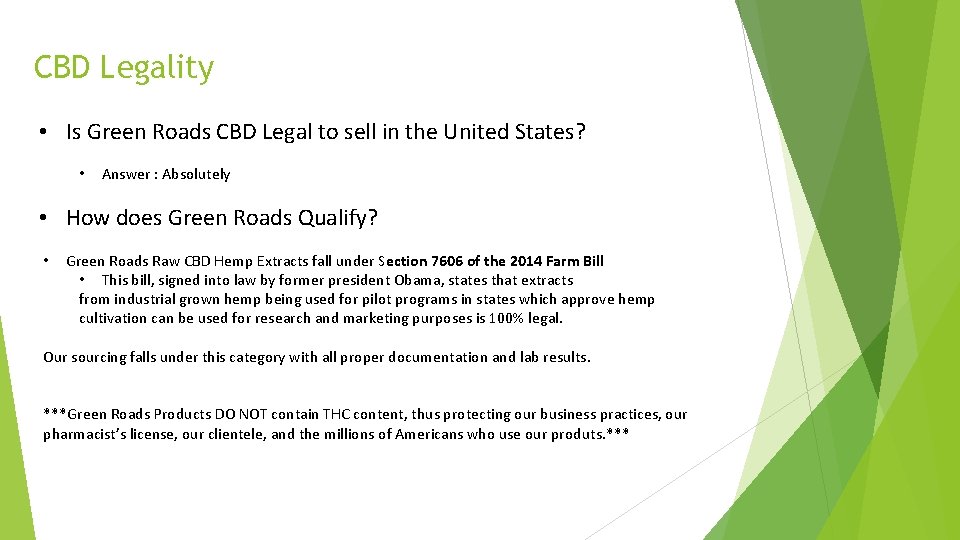 CBD Legality

• Is Green Roads CBD Legal to sell in the United States?

• Answer : Absolutely

• How does Green Roads Qualify?

• Green Roads Raw CBD Hemp Extracts fall under Section 7606 of the 2014 Farm Bill
• This bill, signed into law by former president Obama, states that extracts from industrial grown hemp being used for pilot programs in states which approve hemp cultivation can be used for research and marketing purposes is 100% legal.

Our sourcing falls under this category with all proper documentation and lab results.

***Green Roads Products DO NOT contain THC content, thus protecting our business practices, our pharmacist's license, our clientele, and the millions of Americans who use our produts.***